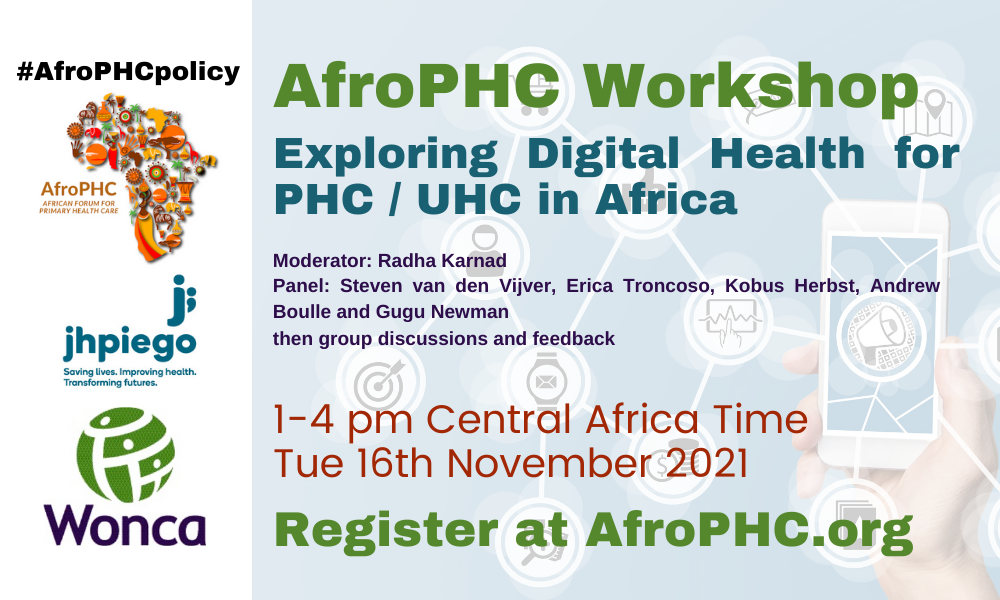 #AfroPHCpolicy

AfroPHC
AFRICAN FORUM FOR PRIMARY HEALTH CARE

jhpiego
Saving lives. Improving health. Transforming futures.

Wonca

AfroPHC Workshop

Exploring Digital Health for PHC / UHC in Africa

Moderator: Radha Karnad
Panel: Steven van den Vijver, Erica Troncoso, Kobus Herbst, Andrew Boulle and Gugu Newman
then group discussions and feedback

1-4 pm Central Africa Time
Tue 16th November 2021

Register at AfroPHC.org